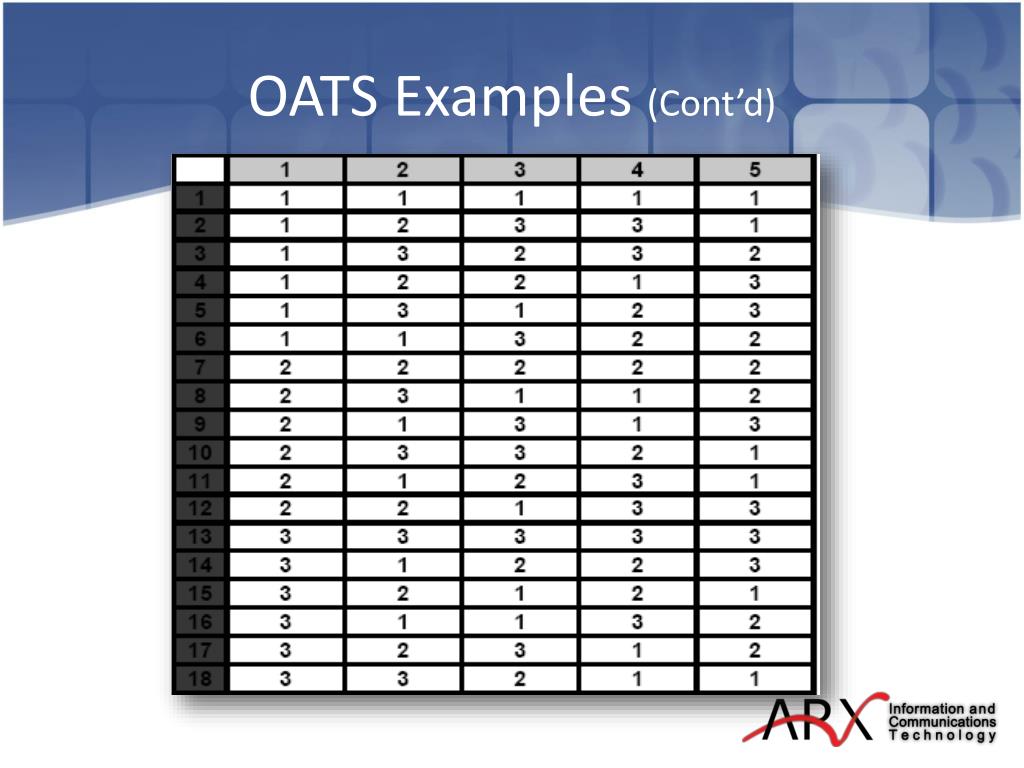 OATS Examples (Cont'd)

| | 1 | 2 | 3 | 4 | 5 |
|---|---|---|---|---|---|
| 1 | 1 | 1 | 1 | 1 | 1 |
| 2 | 1 | 2 | 3 | 3 | 1 |
| 3 | 1 | 3 | 2 | 3 | 2 |
| 4 | 1 | 2 | 2 | 1 | 3 |
| 5 | 1 | 3 | 1 | 2 | 3 |
| 6 | 1 | 1 | 3 | 2 | 2 |
| 7 | 2 | 2 | 2 | 2 | 2 |
| 8 | 2 | 3 | 1 | 1 | 2 |
| 9 | 2 | 1 | 3 | 1 | 3 |
| 10 | 2 | 3 | 3 | 2 | 1 |
| 11 | 2 | 1 | 2 | 3 | 1 |
| 12 | 2 | 2 | 1 | 3 | 3 |
| 13 | 3 | 3 | 3 | 3 | 3 |
| 14 | 3 | 1 | 2 | 2 | 3 |
| 15 | 3 | 2 | 1 | 2 | 1 |
| 16 | 3 | 1 | 1 | 3 | 2 |
| 17 | 3 | 2 | 3 | 1 | 2 |
| 18 | 3 | 3 | 2 | 1 | 1 |

ARX Information and Communications Technology